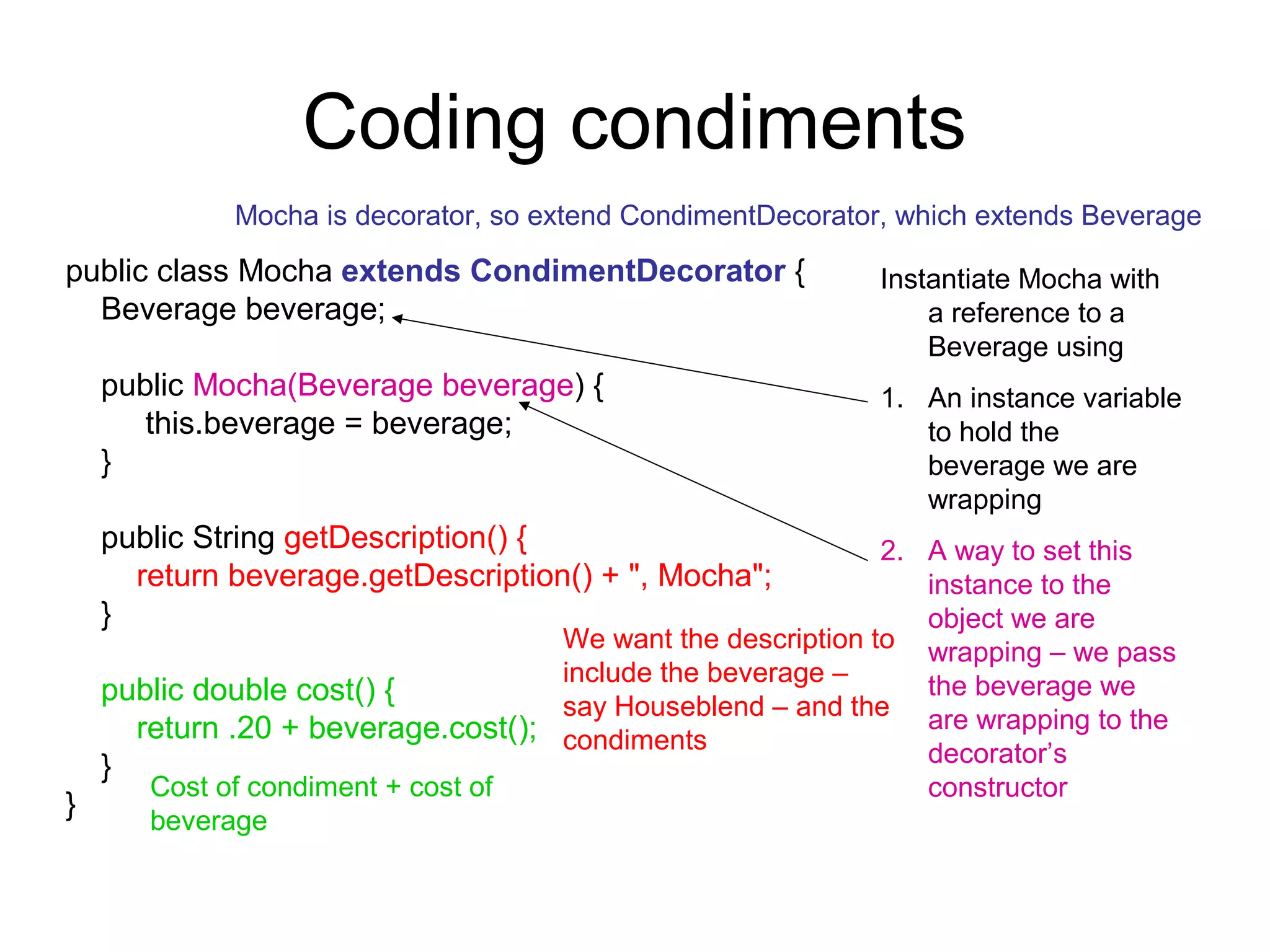 Coding condiments

Mocha is decorator, so extend CondimentDecorator, which extends Beverage

public class Mocha extends CondimentDecorator {
Beverage beverage;

public Mocha(Beverage beverage) {
this.beverage = beverage;
}

public String getDescription() {
return beverage.getDescription() + ", Mocha";
}

public double cost() {
return .20 + beverage.cost();
}
}

Cost of condiment + cost of beverage

We want the description to include the beverage – say Houseblend – and the condiments

Instantiate Mocha with a reference to a Beverage using

1. An instance variable to hold the beverage we are wrapping

2. A way to set this instance to the object we are wrapping – we pass the beverage we are wrapping to the decorator's constructor